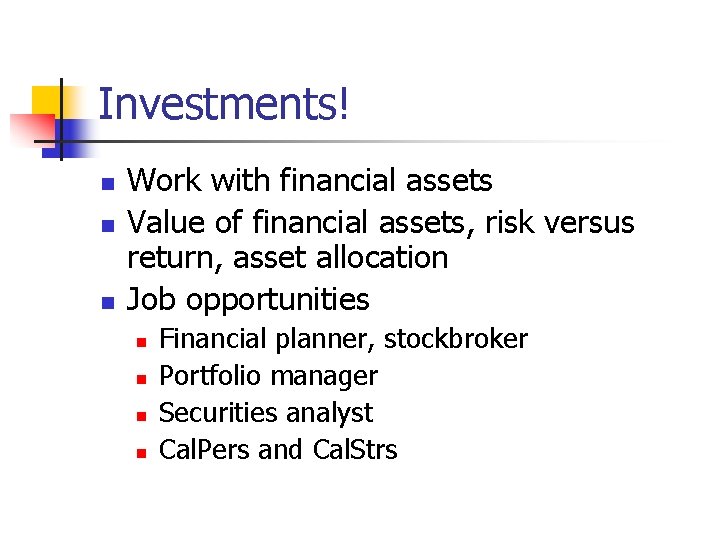 Investments!

- Work with financial assets
- Value of financial assets, risk versus return, asset allocation
- Job opportunities
  - Financial planner, stockbroker
  - Portfolio manager
  - Securities analyst
  - CalPers and CalStrs